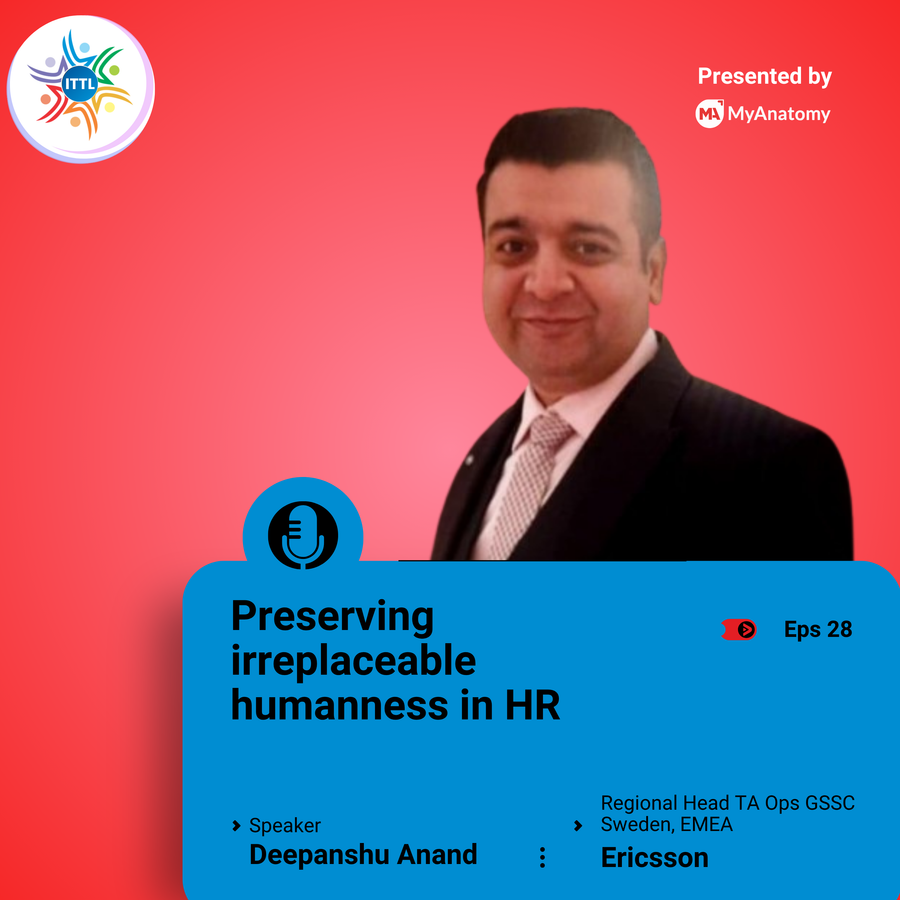 ITTL

Presented by
MA MyAnatomy

Preserving irreplaceable humanness in HR

Eps 28

Speaker
Deepanshu Anand

Regional Head TA Ops GSSC Sweden, EMEA
Ericsson